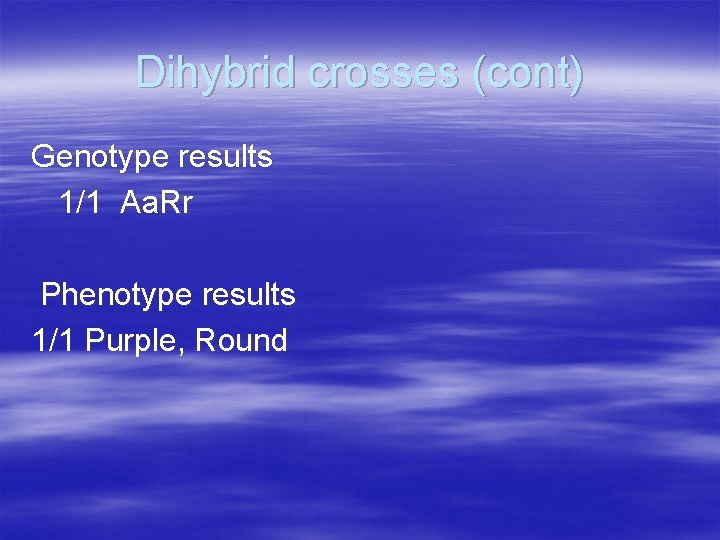 Dihybrid crosses (cont)

Genotype results
1/1 AaRr

Phenotype results
1/1 Purple, Round